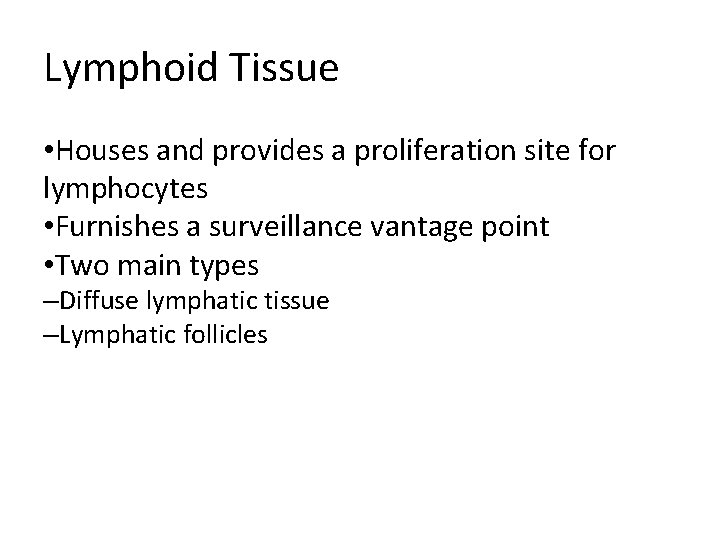 Lymphoid Tissue

•Houses and provides a proliferation site for lymphocytes
•Furnishes a surveillance vantage point
•Two main types
–Diffuse lymphatic tissue
–Lymphatic follicles